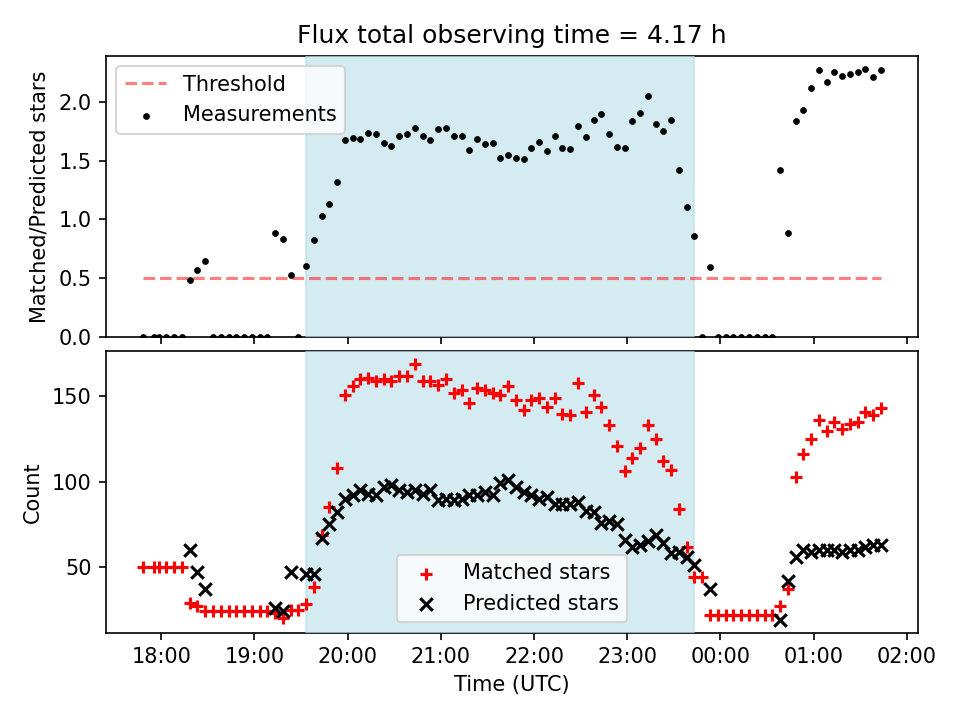 Flux total observing time = 4.17 h

Threshold
Measurements

Matched/Predicted stars

2.0
1.5
1.0
0.5
0.0

Count

150
100
50

Matched stars
Predicted stars

18:00 19:00 20:00 21:00 22:00 23:00 00:00 01:00 02:00

Time (UTC)